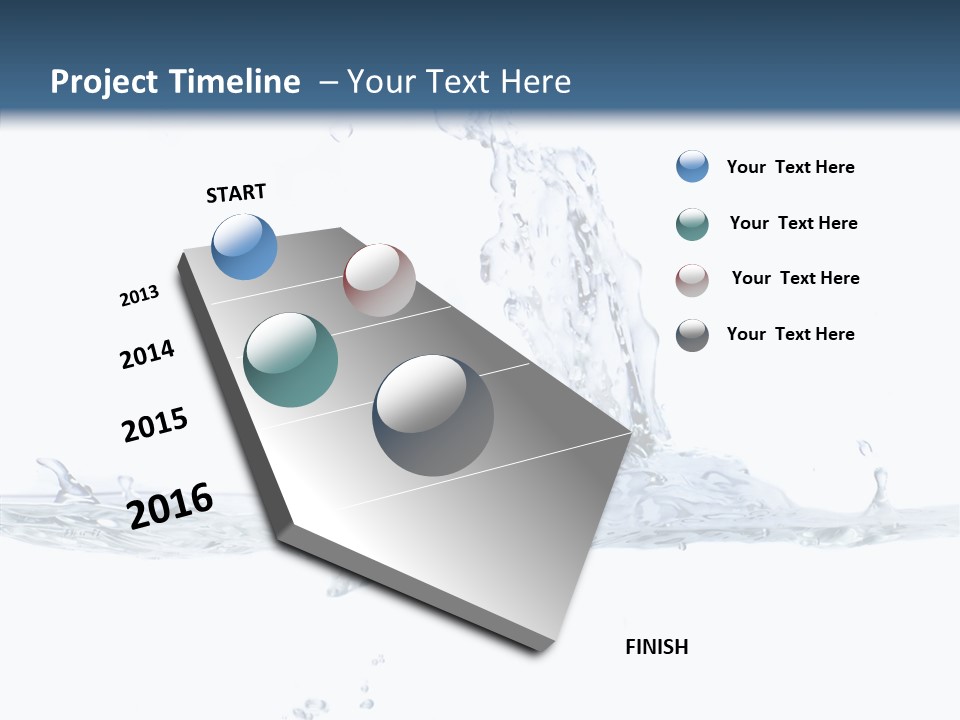 Project Timeline – Your Text Here

START

2013

2014

2015

2016

FINISH

Your Text Here

Your Text Here

Your Text Here

Your Text Here